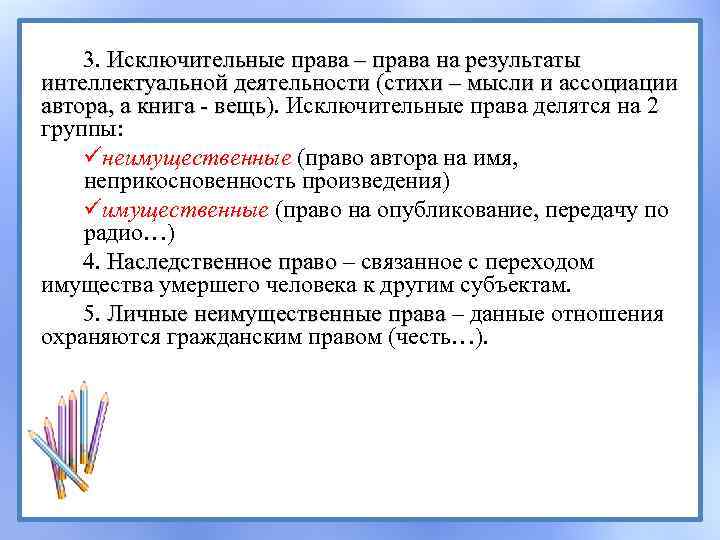 3. Исключительные права – права на результаты интеллектуальной деятельности (стихи – мысли и ассоциации автора, а книга - вещь). Исключительные права делятся на 2 группы:

✓неимущественные (право автора на имя, неприкосновенность произведения)

✓имущественные (право на опубликование, передачу по радио…)

4. Наследственное право – связанное с переходом имущества умершего человека к другим субъектам.

5. Личные неимущественные права – данные отношения охраняются гражданским правом (честь…).